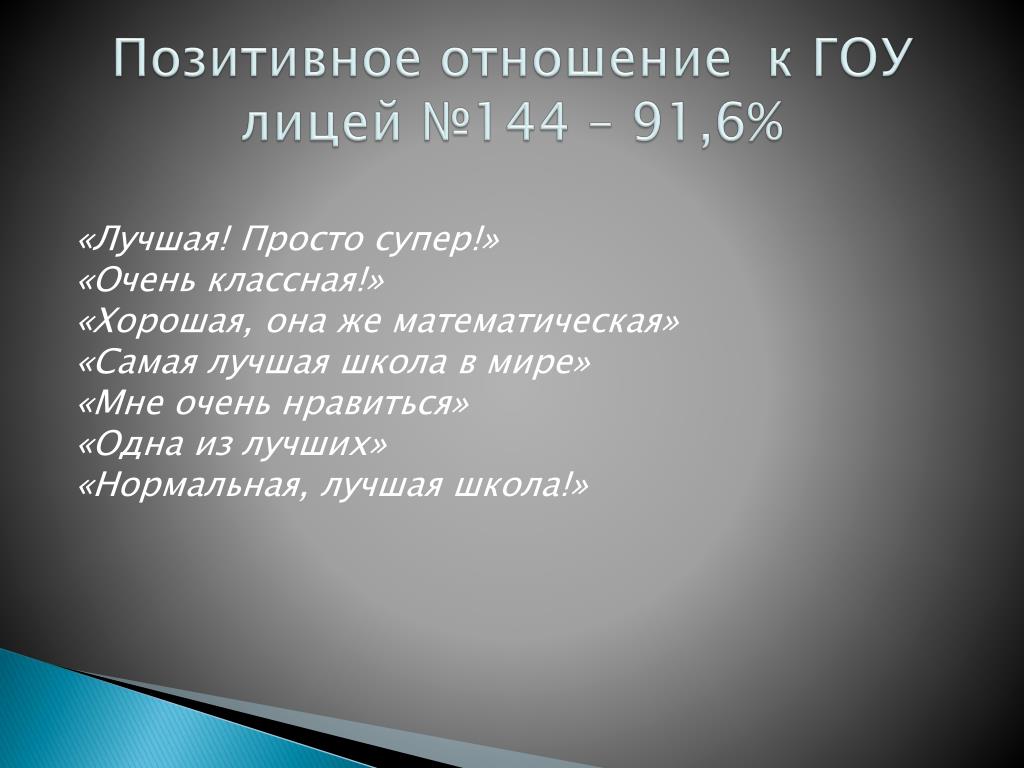 Позитивное отношение к ГОУ лицей №144 – 91,6%

«Лучшая! Просто супер!»
«Очень классная!»
«Хорошая, она же математическая»
«Самая лучшая школа в мире»
«Мне очень нравиться»
«Одна из лучших»
«Нормальная, лучшая школа!»